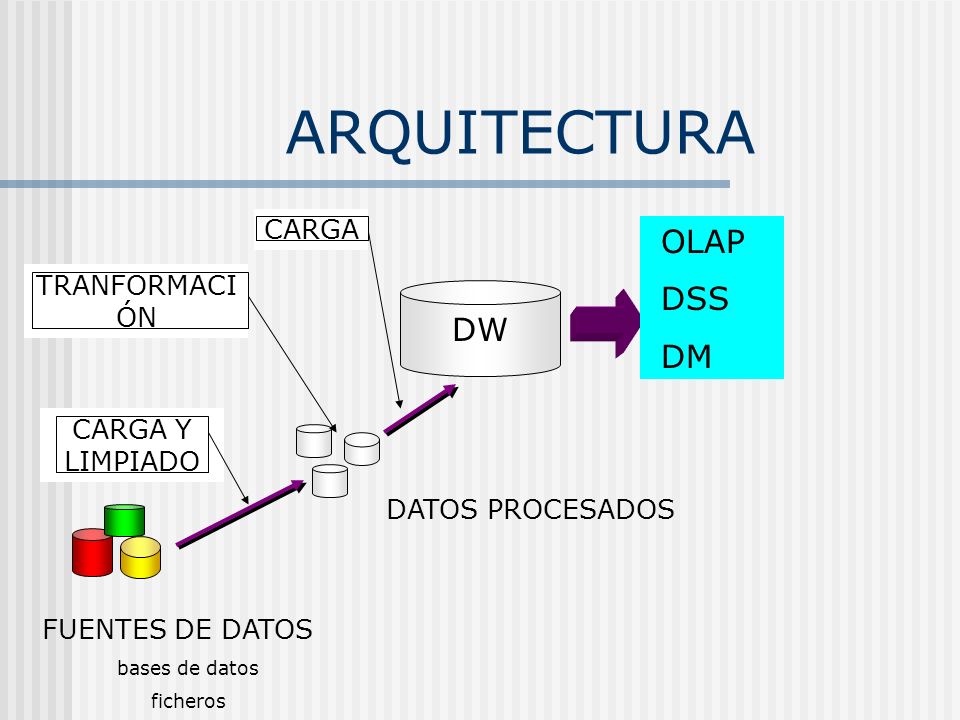 ARQUITECTURA

CARGA

TRANFORMACIÓN

CARGA Y LIMPIADO

DW

OLAP
DSS
DM

DATOS PROCESADOS

FUENTES DE DATOS
bases de datos
ficheros